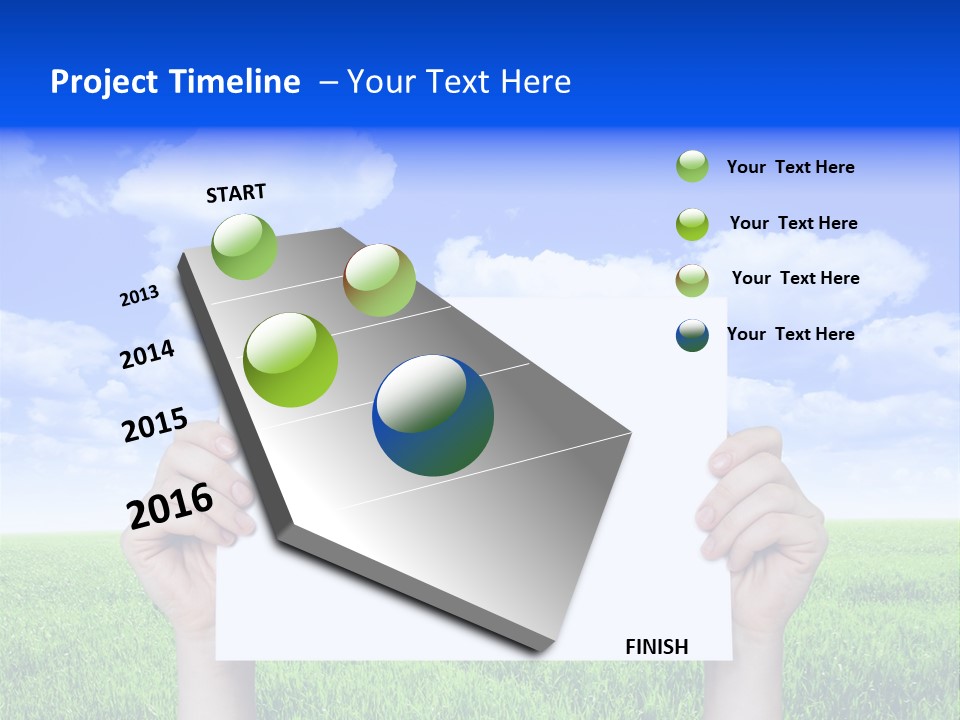 Project Timeline – Your Text Here

START

2013

2014

2015

2016

FINISH

Your Text Here

Your Text Here

Your Text Here

Your Text Here